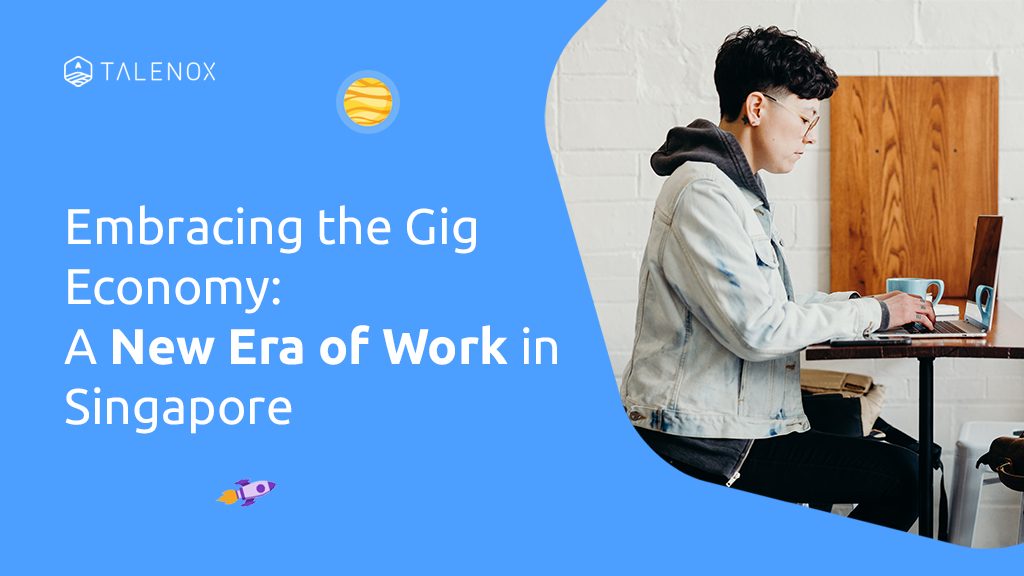 TALENOX

Embracing the Gig Economy: A New Era of Work in Singapore